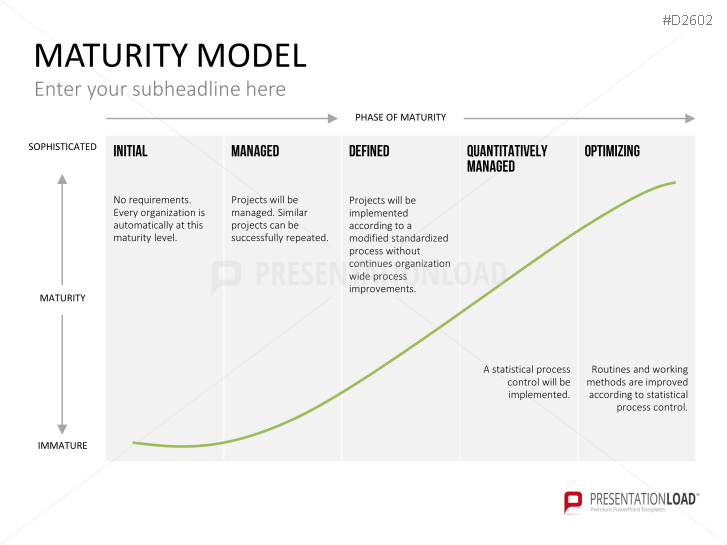 #D2602

MATURITY MODEL

Enter your subheadline here

PHASE OF MATURITY

SOPHISTICATED

MATURITY

IMMATURE

INITIAL

No requirements. Every organization is automatically at this maturity level.

MANAGED

Projects will be managed. Similar projects can be successfully repeated.

DEFINED

Projects will be implemented according to a modified standardized process without continues organization wide process improvements.

QUANTITATIVELY MANAGED

A statistical process control will be implemented.

OPTIMIZING

Routines and working methods are improved according to statistical process control.

PRESENTATIONLOAD

PRESENTATIONLOAD®
Premium PowerPoint Templates